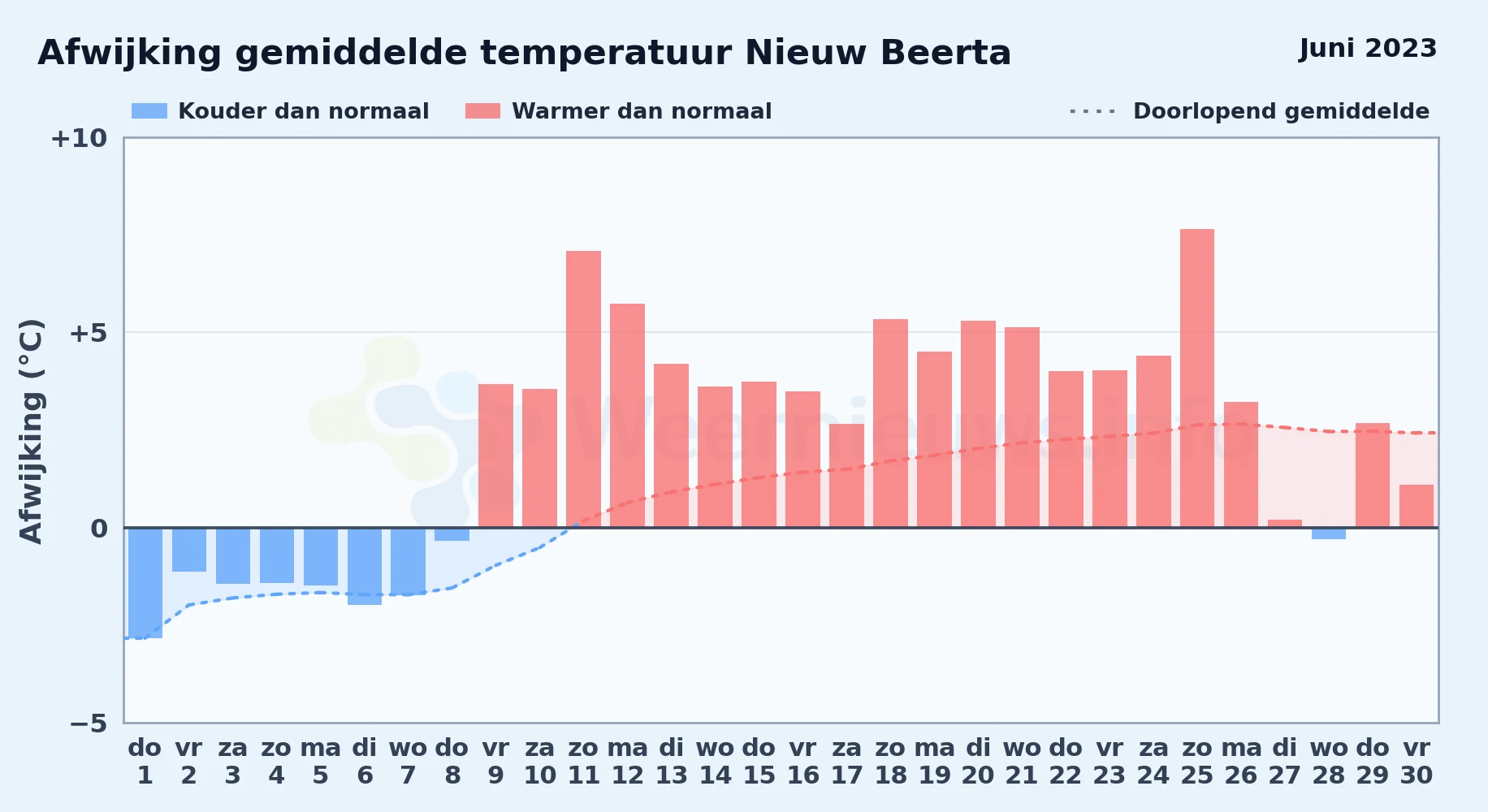 Afwijking gemiddelde temperatuur Nieuw Beerta

Juni 2023

Kouder dan normaal
Warmer dan normaal
Doorlopend gemiddelde

Afwijking (°C)

+10
+5
0
−5

Weernieuws.info

do 1
vr 2
za 3
zo 4
ma 5
di 6
wo 7
do 8
vr 9
za 10
zo 11
ma 12
di 13
wo 14
do 15
vr 16
za 17
zo 18
ma 19
di 20
wo 21
do 22
vr 23
za 24
zo 25
ma 26
di 27
wo 28
do 29
vr 30